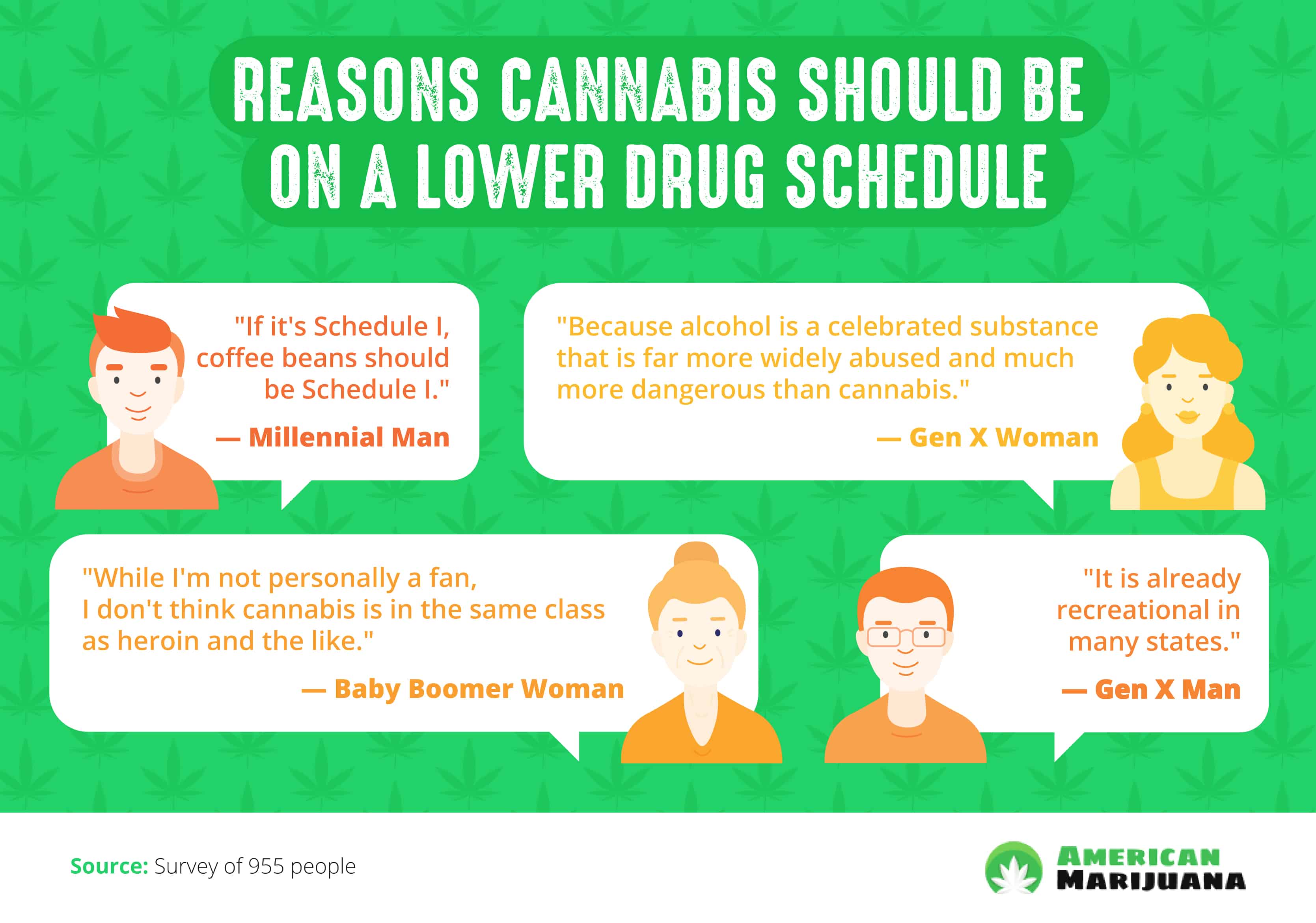 REASONS CANNABIS SHOULD BE ON A LOWER DRUG SCHEDULE

"If it's Schedule I, coffee beans should be Schedule I."

— Millennial Man

"Because alcohol is a celebrated substance that is far more widely abused and much more dangerous than cannabis."

— Gen X Woman

"While I'm not personally a fan, I don't think cannabis is in the same class as heroin and the like."

— Baby Boomer Woman

"It is already recreational in many states."

— Gen X Man

Source: Survey of 955 people

AMERICAN MARIJUANA